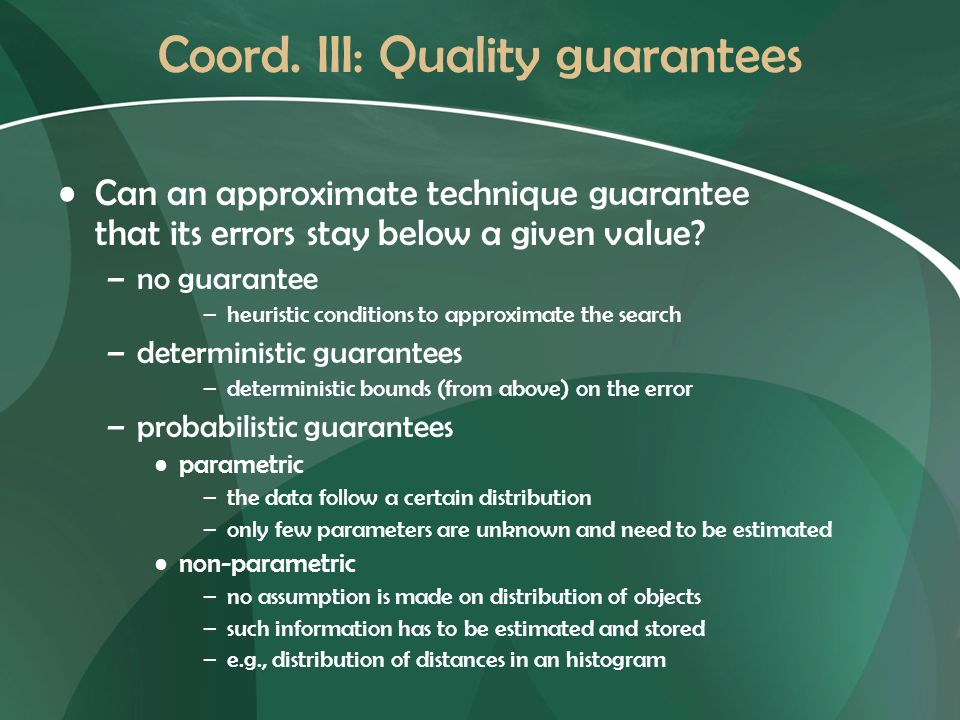 Coord. III: Quality guarantees

• Can an approximate technique guarantee that its errors stay below a given value?
– no guarantee
– heuristic conditions to approximate the search
– deterministic guarantees
– deterministic bounds (from above) on the error
– probabilistic guarantees
• parametric
– the data follow a certain distribution
– only few parameters are unknown and need to be estimated
• non-parametric
– no assumption is made on distribution of objects
– such information has to be estimated and stored
– e.g., distribution of distances in an histogram